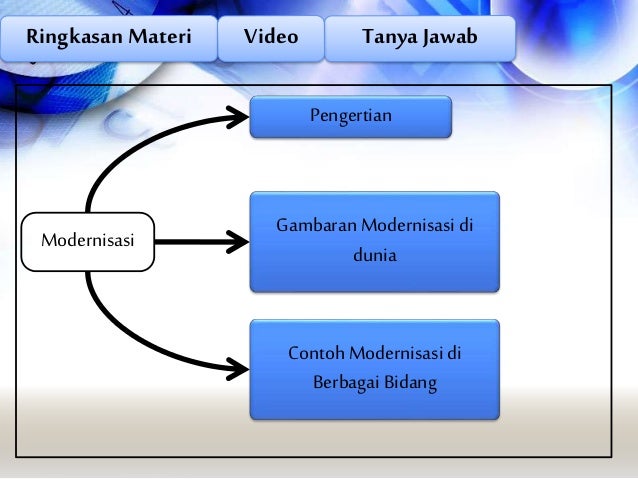 Ringkasan Materi
Video
Tanya Jawab

Modernisasi

Pengertian

Gambaran Modernisasi di dunia

Contoh Modernisasi di Berbagai Bidang